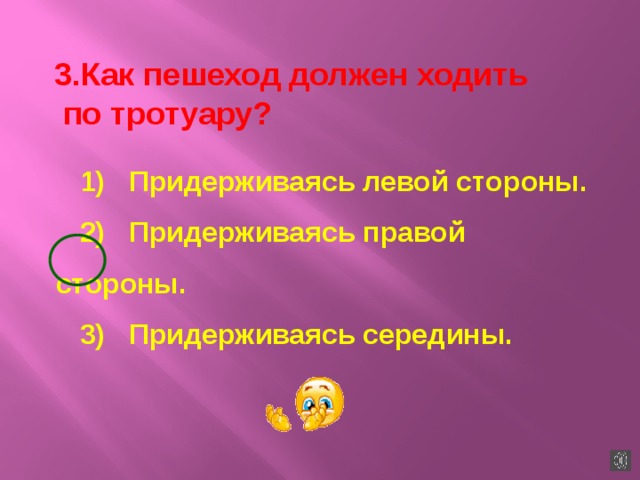 3.Как пешеход должен ходить по тротуару?

1) Придерживаясь левой стороны.

2) Придерживаясь правой стороны.

3) Придерживаясь середины.